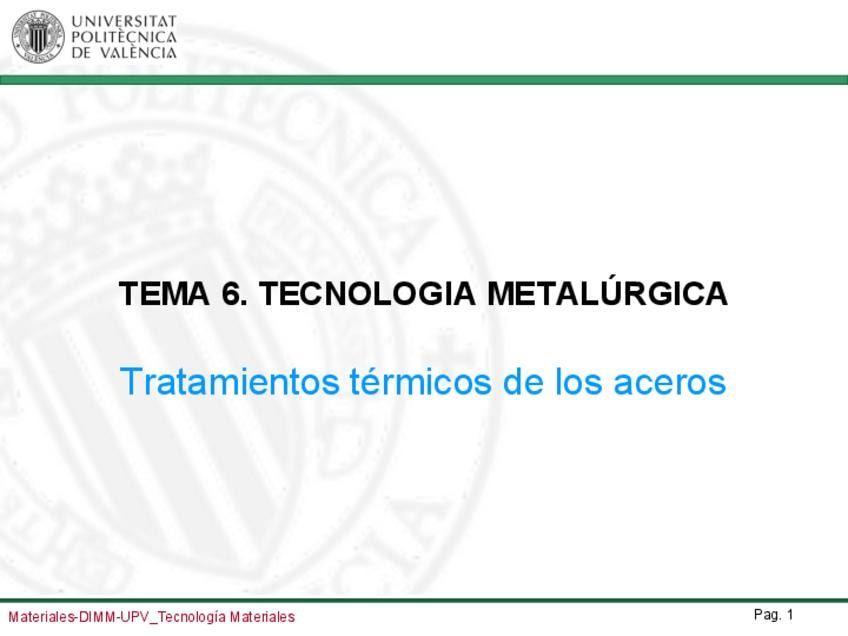 UNIVERSITAT POLITÈCNICA DE VALÈNCIA

TEMA 6. TECNOLOGIA METALÚRGICA

Tratamientos térmicos de los aceros

Materiales-DIMM-UPV_Tecnología Materiales

Pag. 1